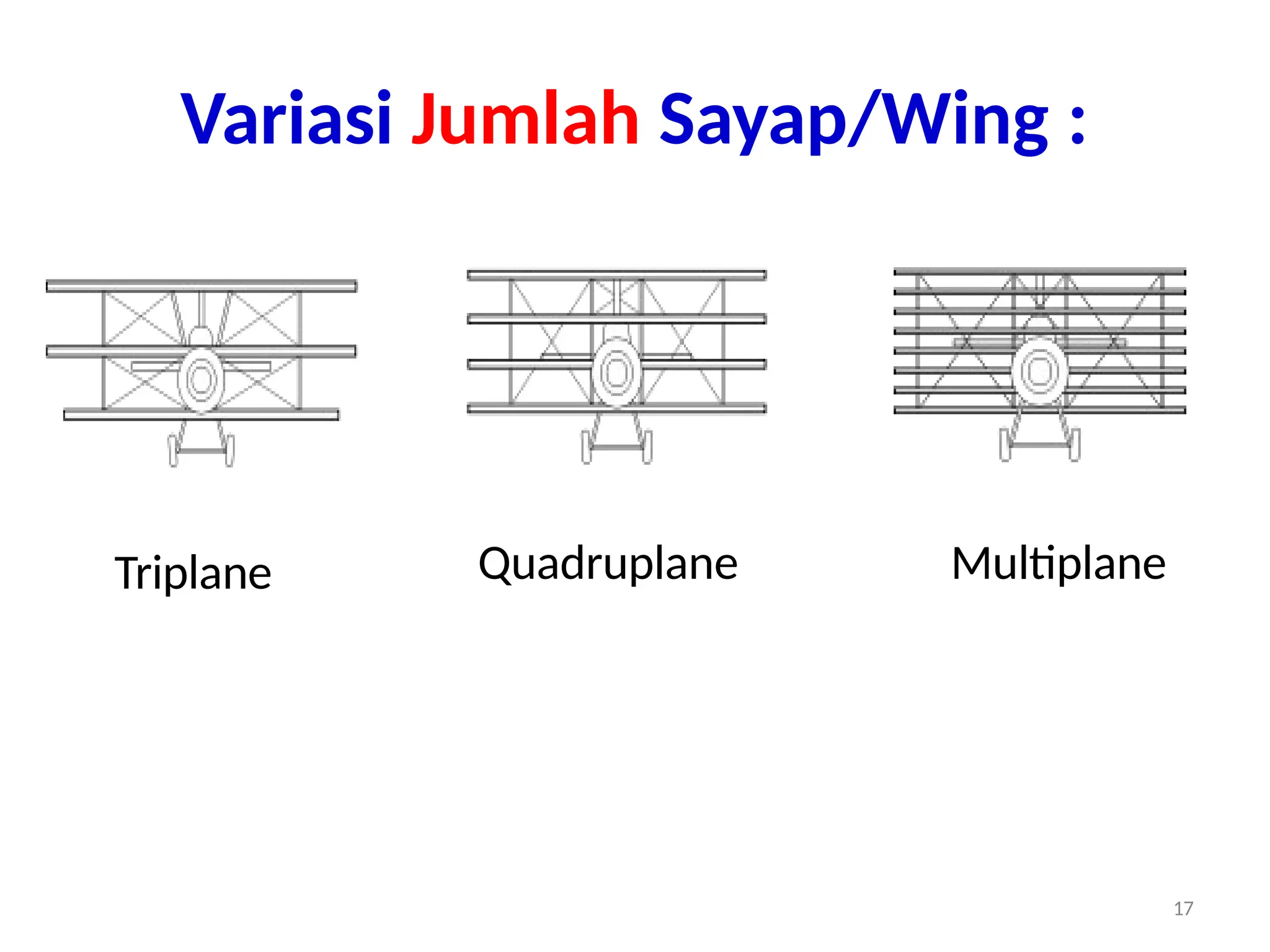 Variasi Jumlah Sayap/Wing :

Triplane

Quadruplane

Multiplane

17